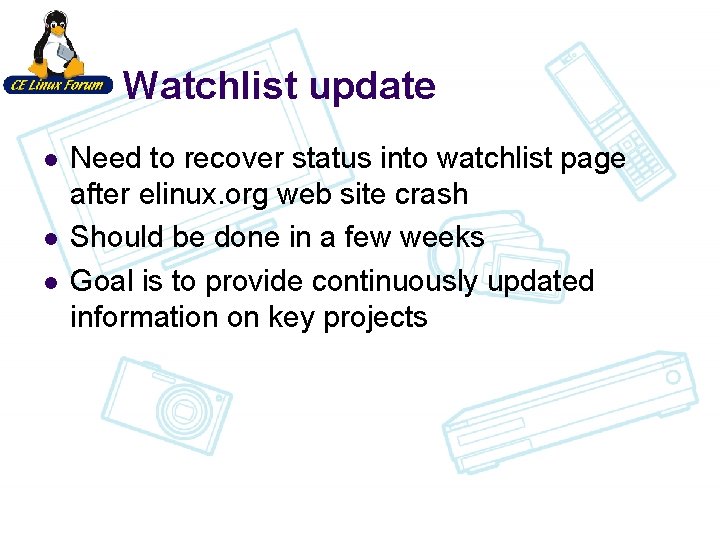 CE Linux Forum

Watchlist update

- Need to recover status into watchlist page after elinux.org web site crash
- Should be done in a few weeks
- Goal is to provide continuously updated information on key projects